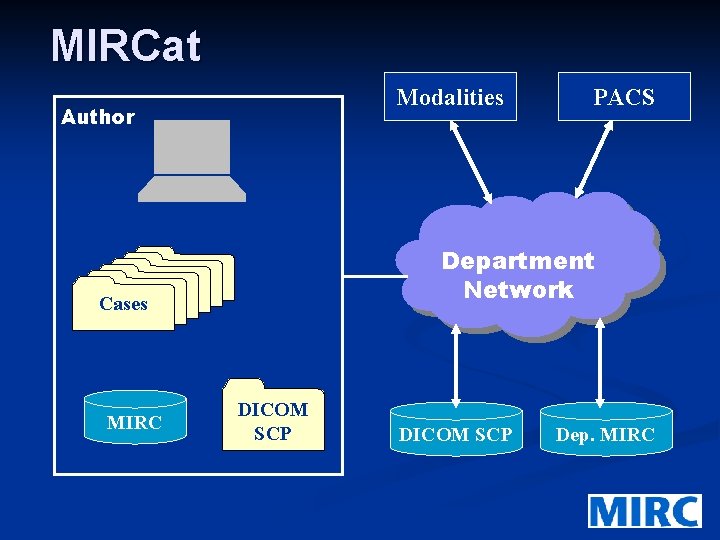 MIRCat

Author

Cases

MIRC

DICOM SCP

Modalities

PACS

Department Network

DICOM SCP

Dep. MIRC

MIRC